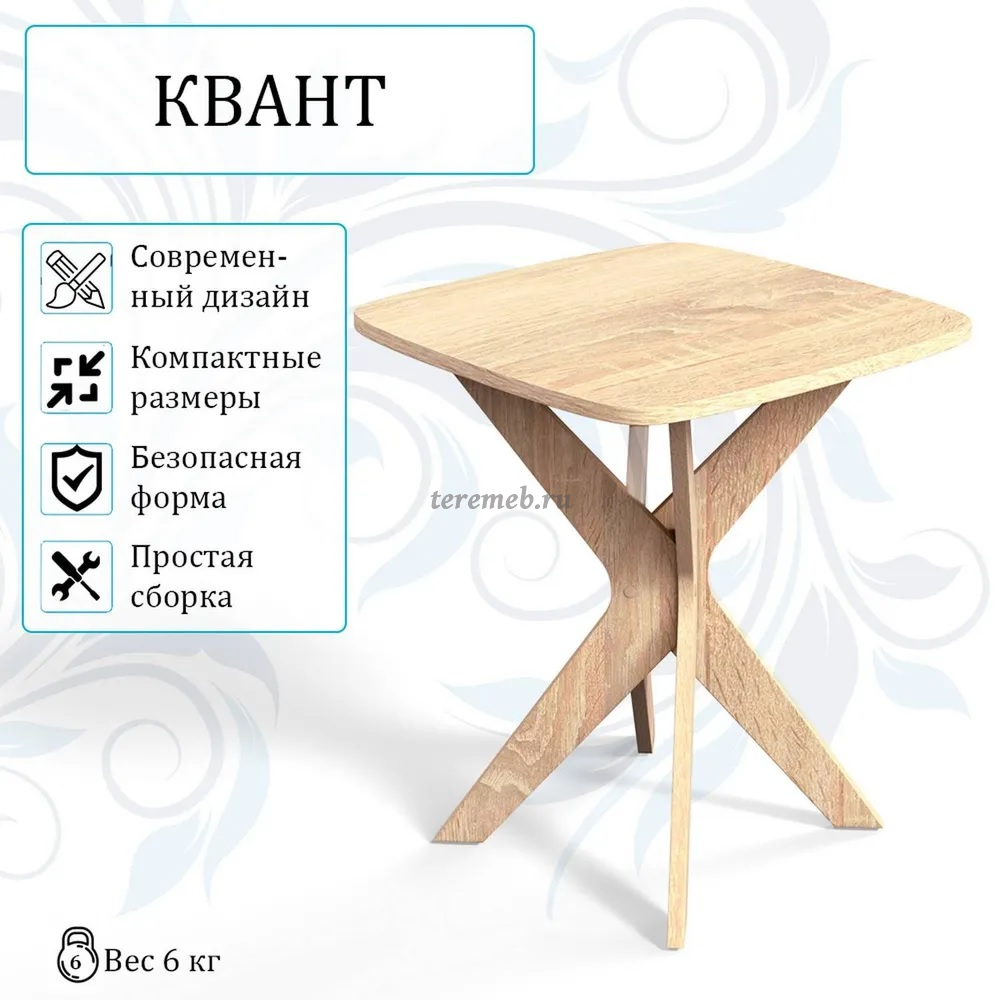 КВАНТ

Современный дизайн

Компактные размеры

Безопасная форма

Простая сборка

teremeb.ru

6 Вес 6 кг